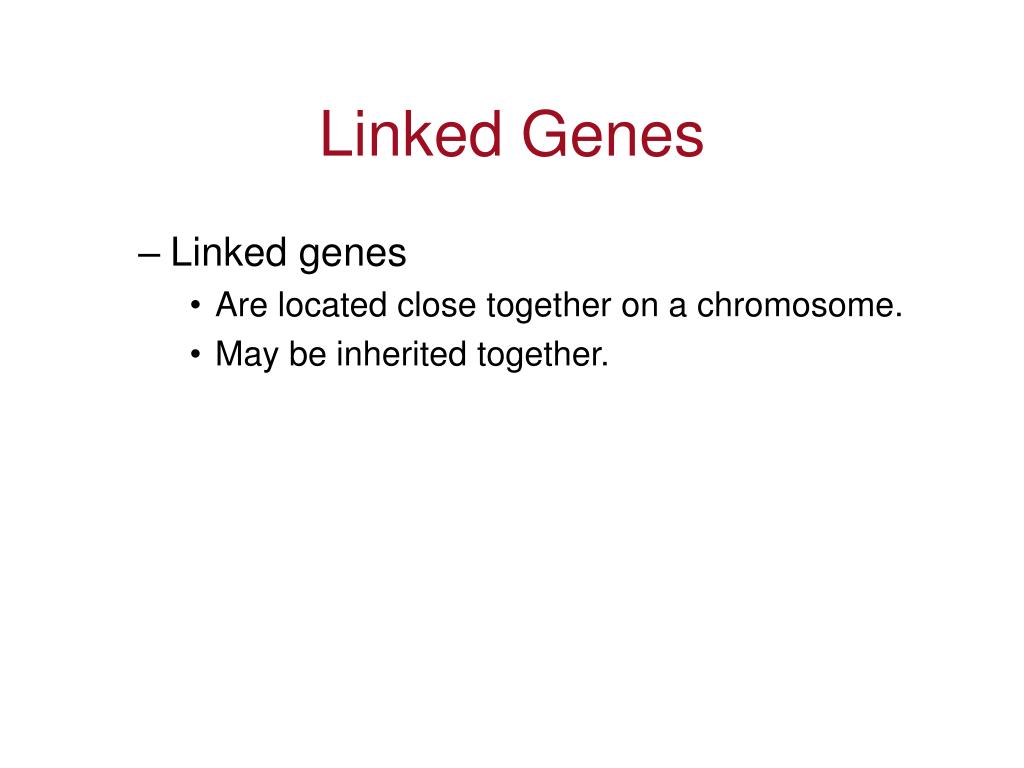 Linked Genes

– Linked genes
• Are located close together on a chromosome.
• May be inherited together.